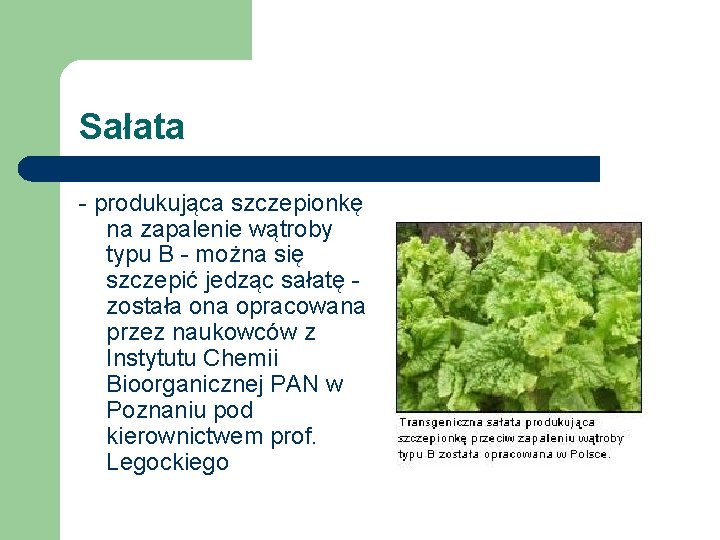 Sałata

- produkująca szczepionkę na zapalenie wątroby typu B - można się szczepić jedząc sałatę - została ona opracowana przez naukowców z Instytutu Chemii Bioorganicznej PAN w Poznaniu pod kierownictwem prof. Legockiego

Transgeniczna sałata produkująca szczepionkę przeciw zapaleniu wątroby typu B została opracowana w Polsce.